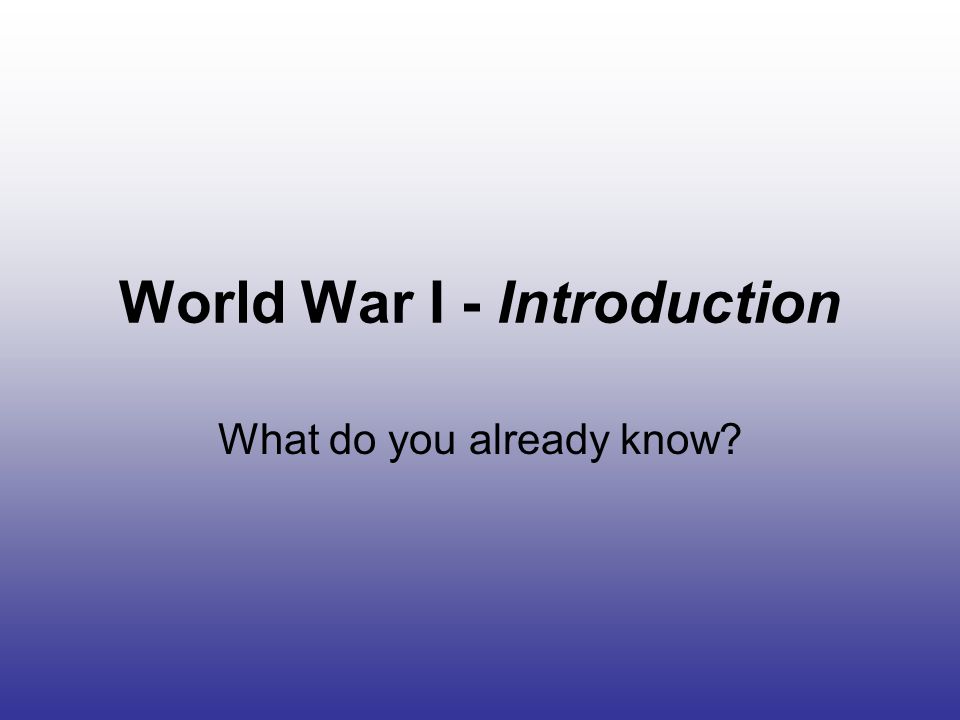 World War I - Introduction

What do you already know?